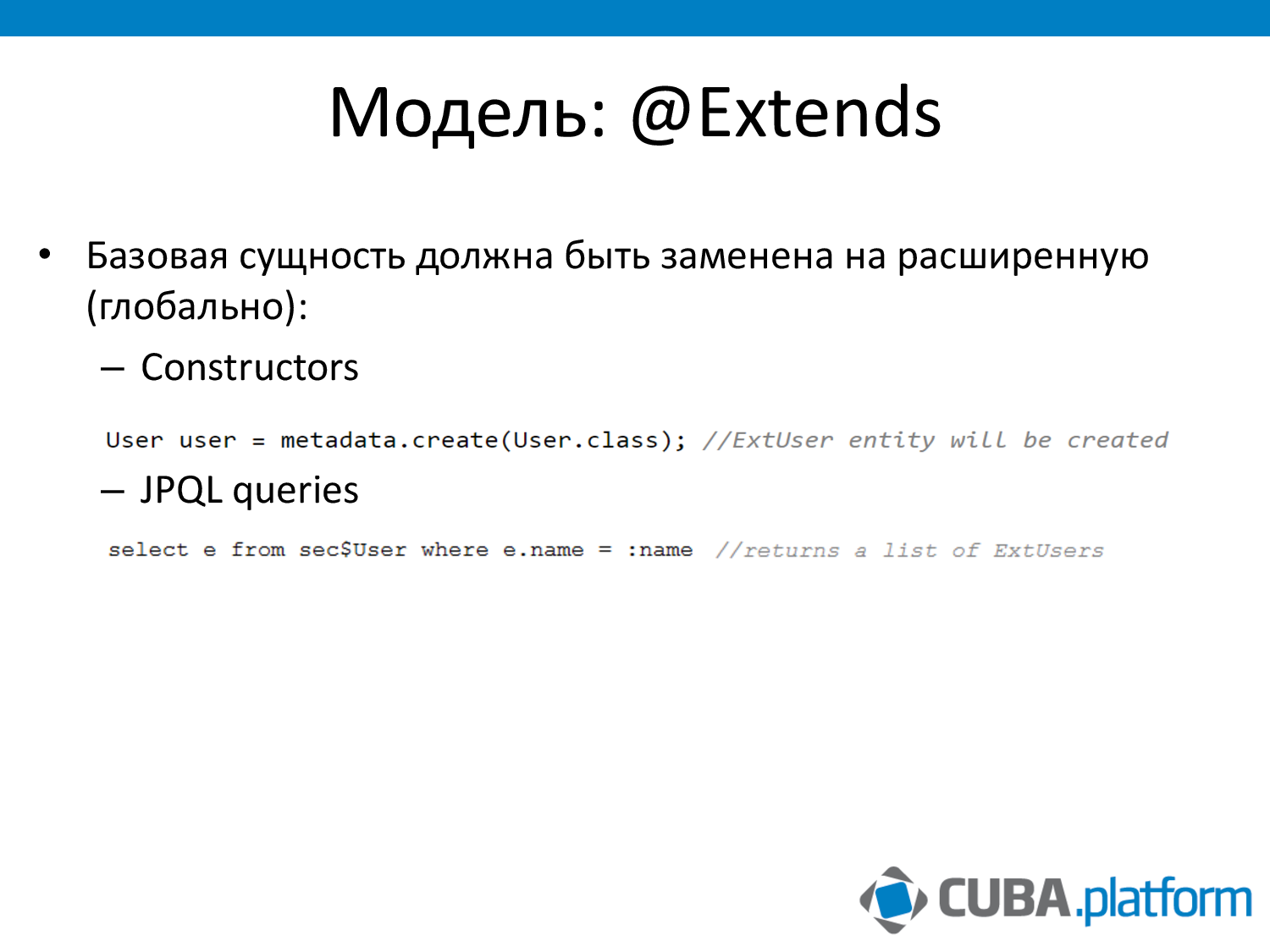 Модель: @Extends

• Базовая сущность должна быть заменена на расширенную (глобально):

– Constructors

User user = metadata.create(User.class); //ExtUser entity will be created

– JPQL queries

select e from sec$User where e.name = :name //returns a list of ExtUsers

CUBA.platform